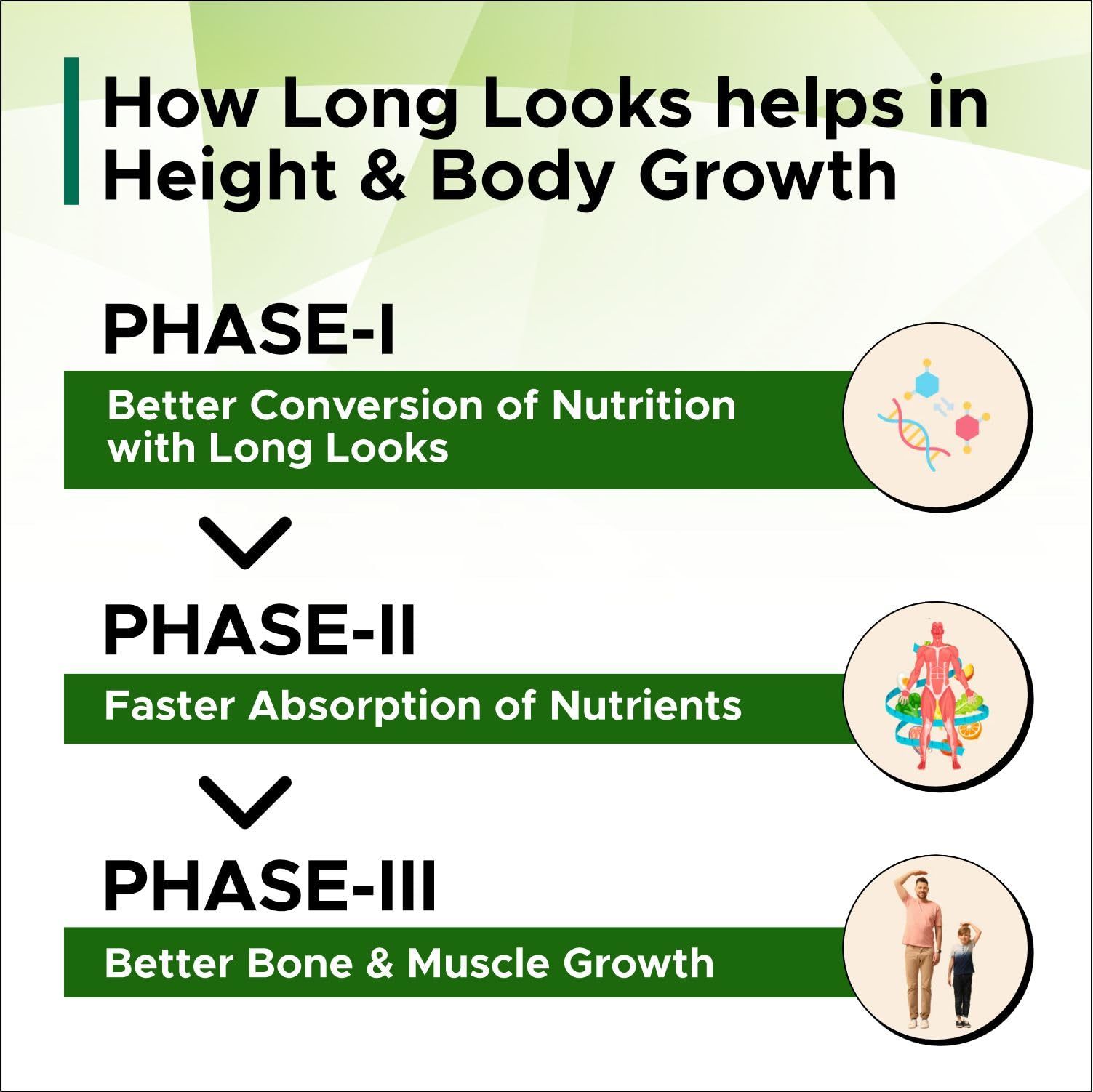 How Long Looks helps in Height & Body Growth

PHASE-I

Better Conversion of Nutrition with Long Looks

PHASE-II

Faster Absorption of Nutrients

PHASE-III

Better Bone & Muscle Growth